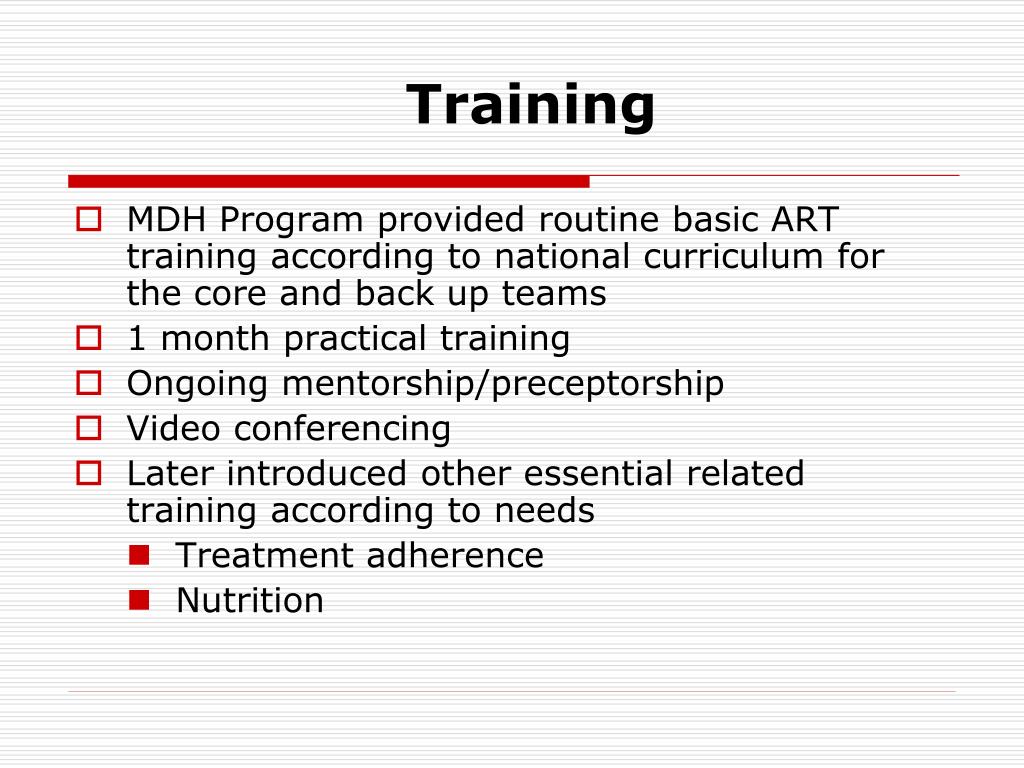 Training

MDH Program provided routine basic ART training according to national curriculum for the core and back up teams
1 month practical training
Ongoing mentorship/preceptorship
Video conferencing
Later introduced other essential related training according to needs
Treatment adherence
Nutrition